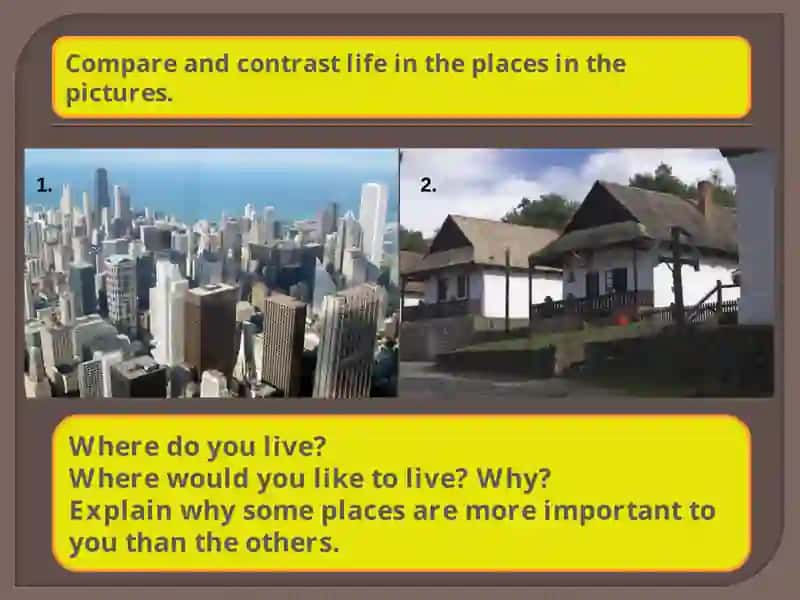 Compare and contrast life in the places in the pictures.

1.

2.

Where do you live?
Where would you like to live? Why?
Explain why some places are more important to you than the others.